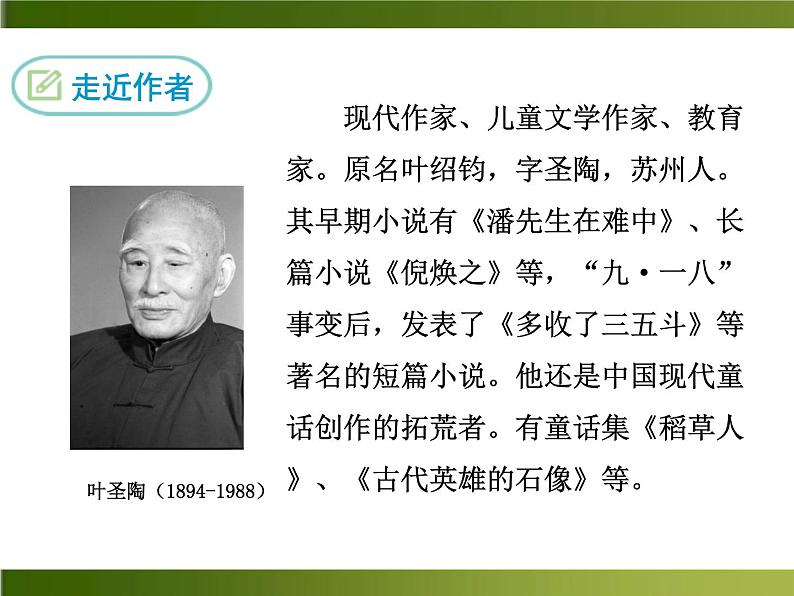 走近作者

现代作家、儿童文学作家、教育家。原名叶绍钧，字圣陶，苏州人。其早期小说有《潘先生在难中》、长篇小说《倪焕之》等，“九·一八”事变后，发表了《多收了三五斗》等著名的短篇小说。他还是中国现代童话创作的拓荒者。有童话集《稻草人》、《古代英雄的石像》等。

叶圣陶（1894-1988）